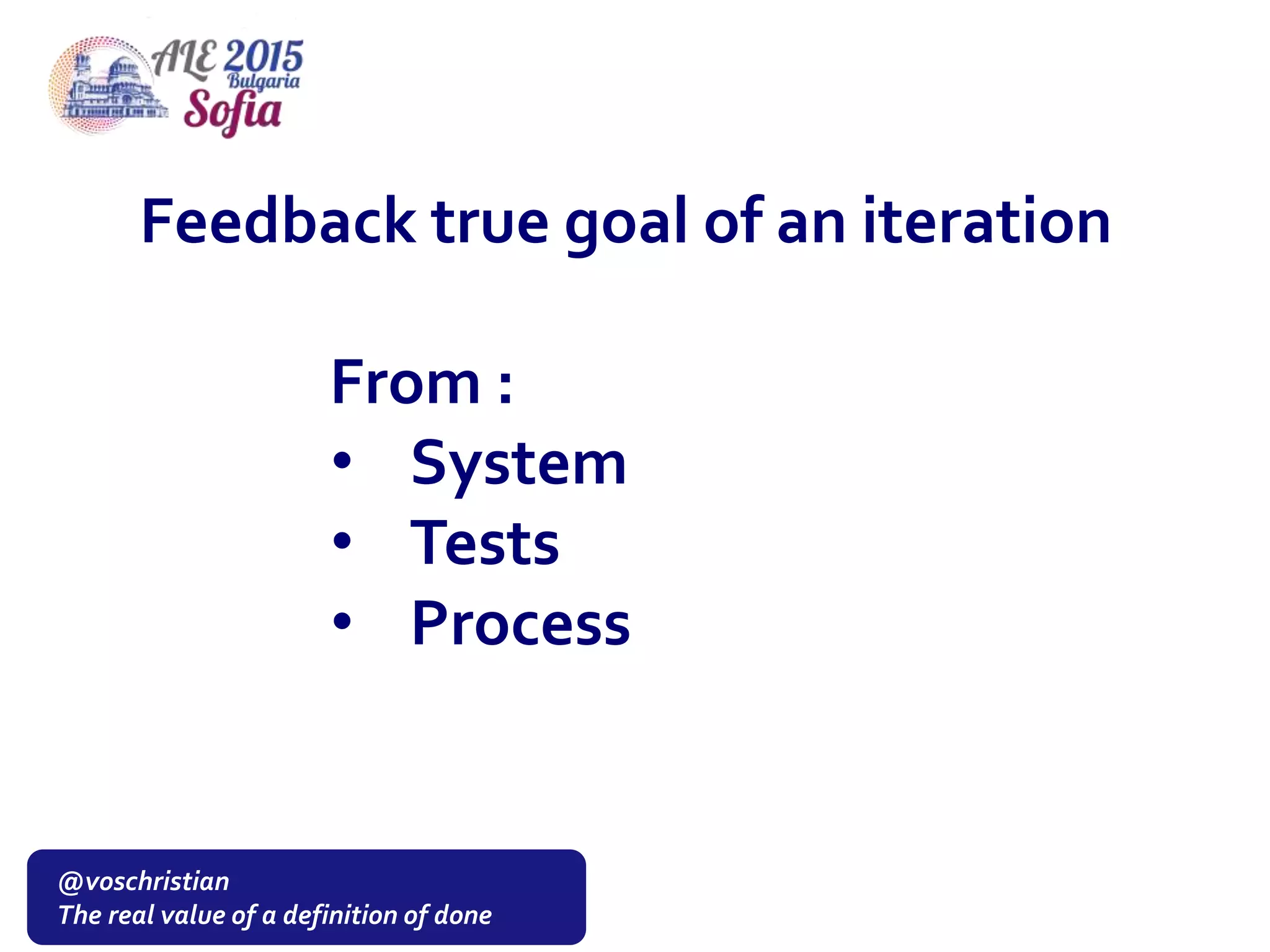 ALE 2015
Bulgaria
Sofia

Feedback true goal of an iteration

From :
• System
• Tests
• Process

@voschristian
The real value of a definition of done